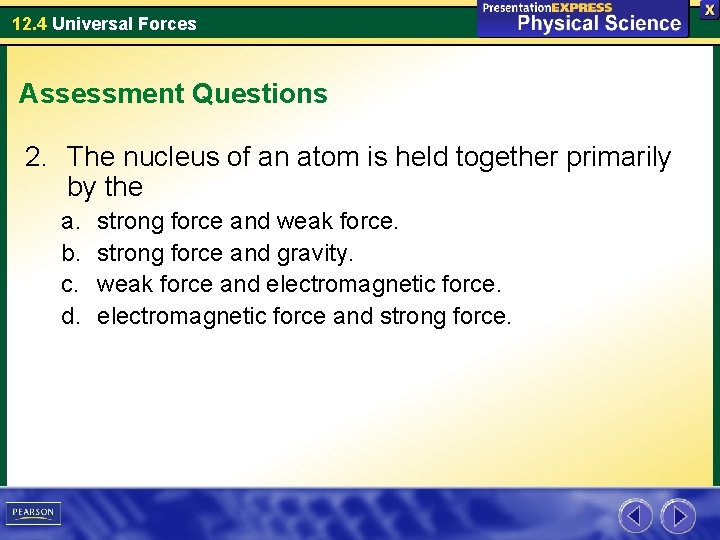 12.4 Universal Forces

PresentationEXPRESS
Physical Science

X

Assessment Questions

2. The nucleus of an atom is held together primarily by the
a. strong force and weak force.
b. strong force and gravity.
c. weak force and electromagnetic force.
d. electromagnetic force and strong force.

PEARSON